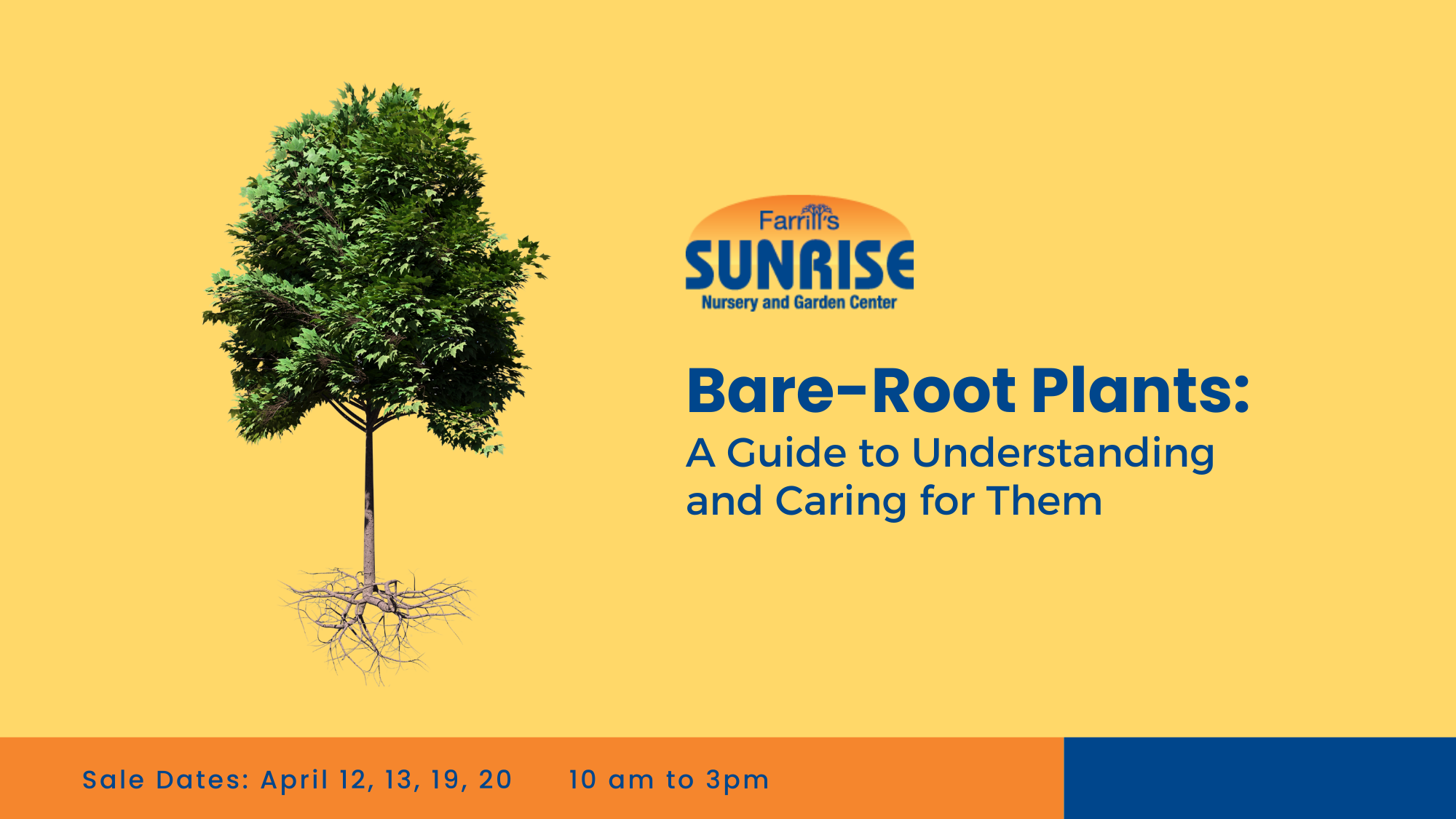 Farrill's
SUNRISE
Nursery and Garden Center

Bare-Root Plants:
A Guide to Understanding and Caring for Them

Sale Dates: April 12, 13, 19, 20     10 am to 3pm